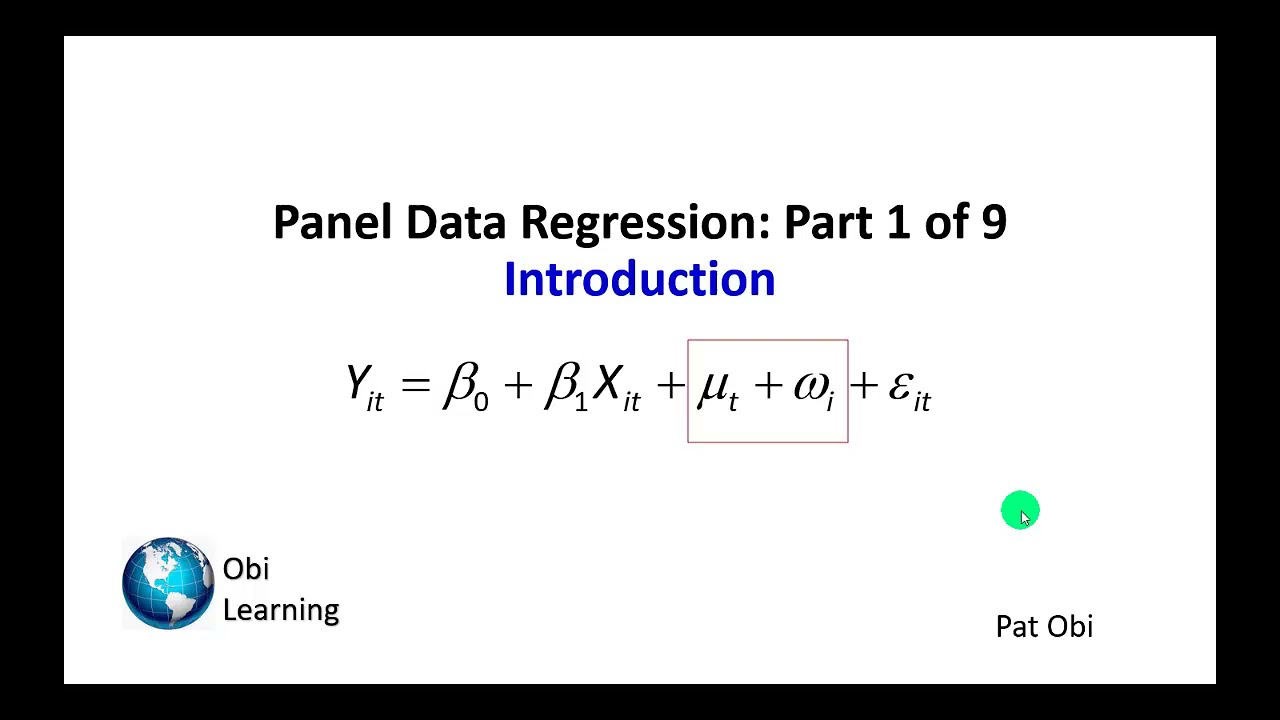 Panel Data Regression: Part 1 of 9
Introduction

$Y_{it} = \beta_0 + \beta_1 X_{it} + \mu_t + \omega_i + \varepsilon_{it}$

Obi
Learning

Pat Obi